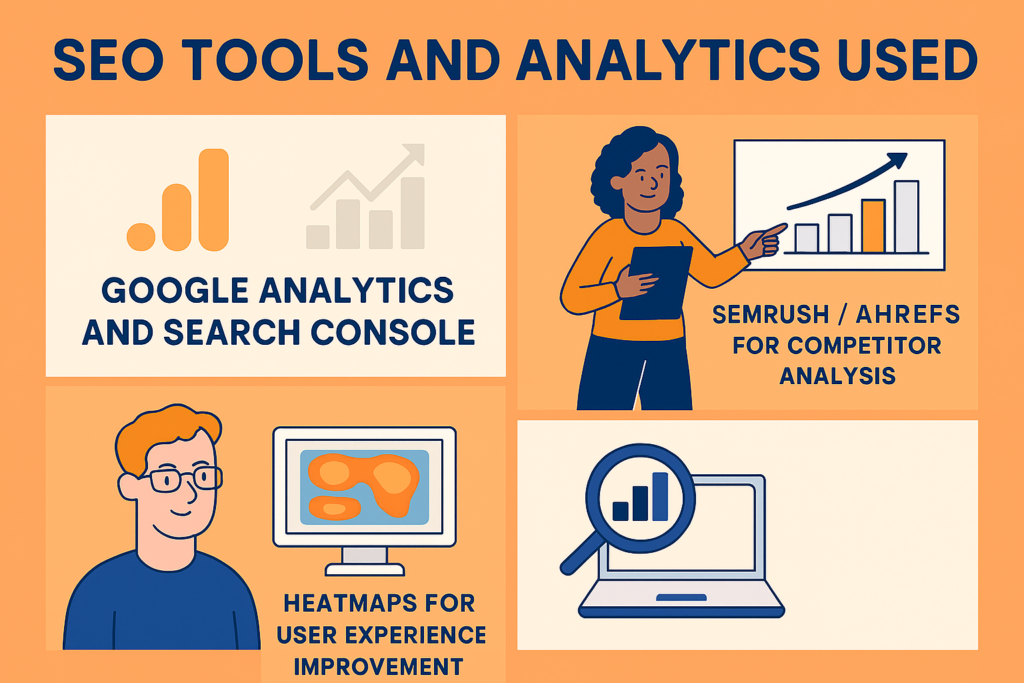 SEO TOOLS AND ANALYTICS USED

GOOGLE ANALYTICS AND SEARCH CONSOLE

SEMRUSH / AHREFS FOR COMPETITOR ANALYSIS

HEATMAPS FOR USER EXPERIENCE IMPROVEMENT